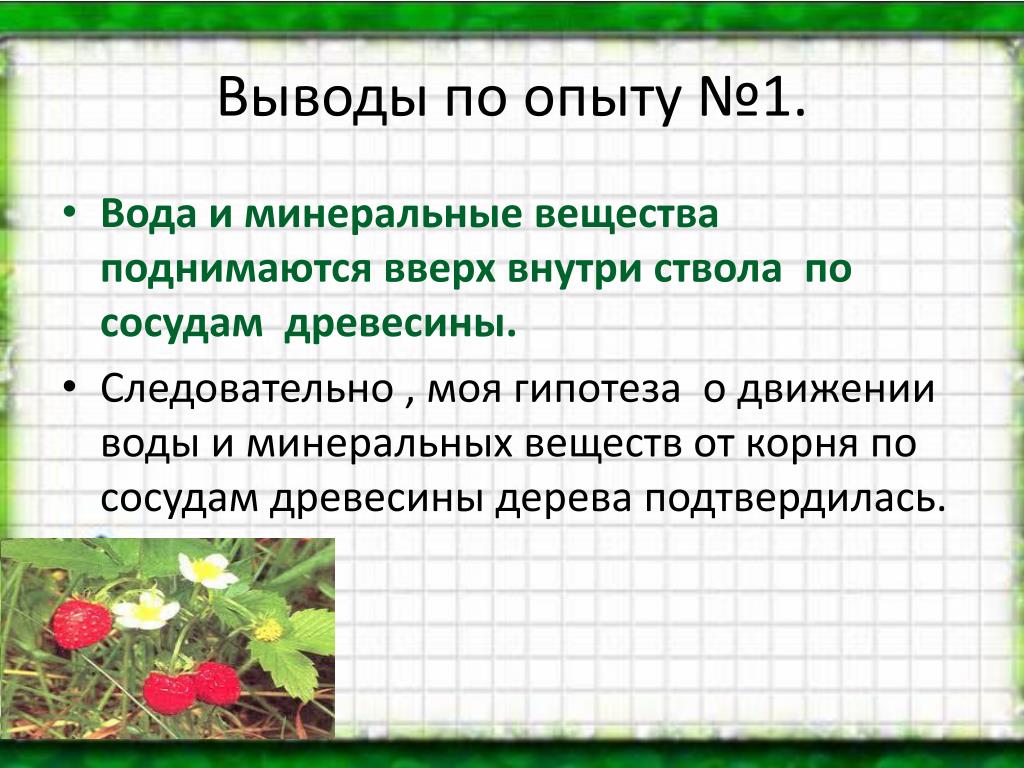 Выводы по опыту №1.

• Вода и минеральные вещества поднимаются вверх внутри ствола по сосудам древесины.

• Следовательно , моя гипотеза о движении воды и минеральных веществ от корня по сосудам древесины дерева подтвердилась.